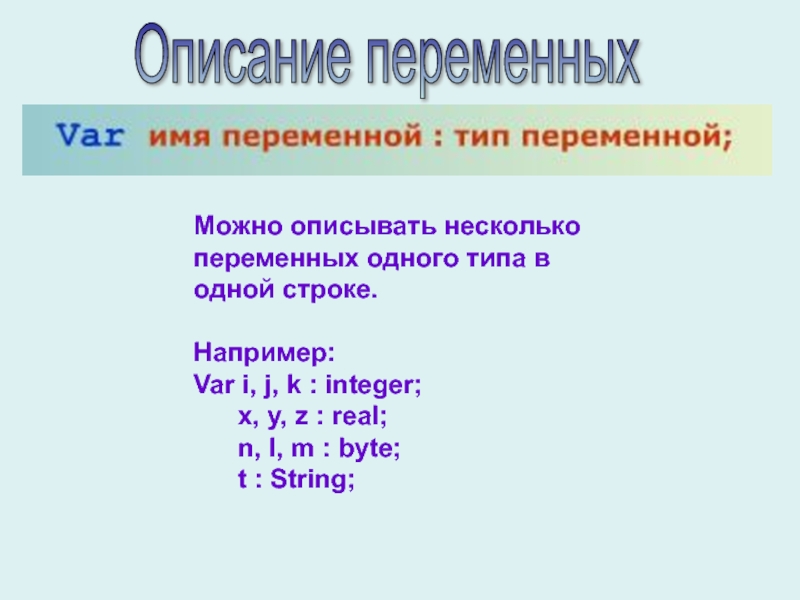 Описание переменных

Var имя переменной : тип переменной;

Можно описывать несколько переменных одного типа в одной строке.

Например:
Var i, j, k : integer;
x, y, z : real;
n, l, m : byte;
t : String;